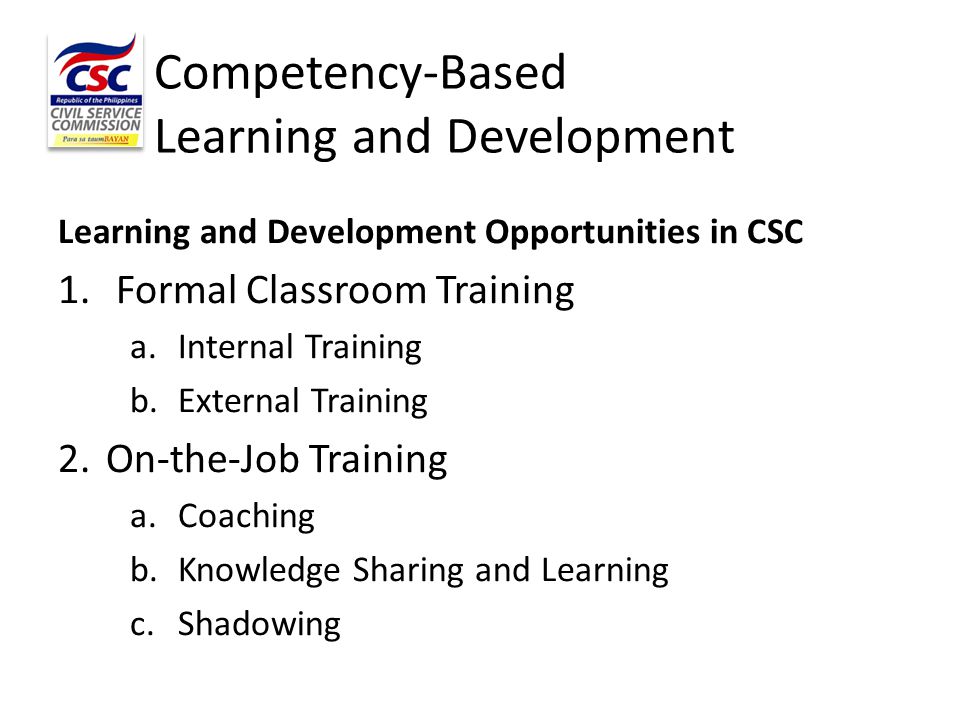 CSC
Republic of the Philippines
CIVIL SERVICE COMMISSION
Para sa taumBAYAN

Competency-Based Learning and Development

Learning and Development Opportunities in CSC

1. Formal Classroom Training
a. Internal Training
b. External Training
2. On-the-Job Training
a. Coaching
b. Knowledge Sharing and Learning
c. Shadowing